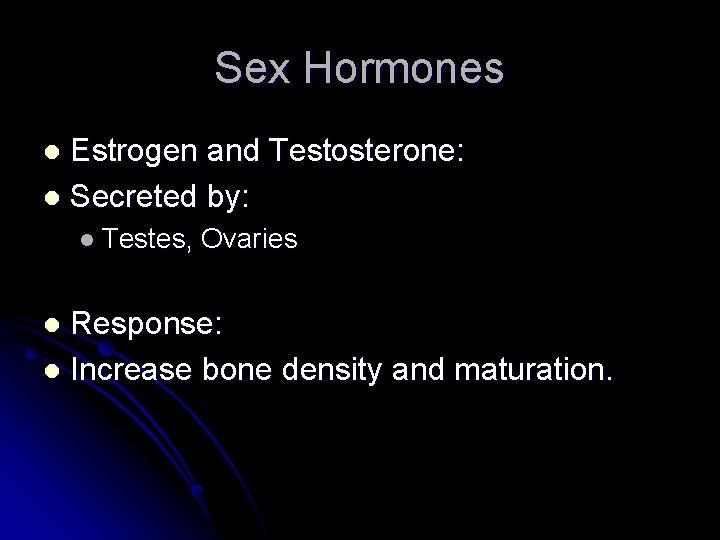 Sex Hormones

- Estrogen and Testosterone:
- Secreted by:
  - Testes, Ovaries

- Response:
- Increase bone density and maturation.